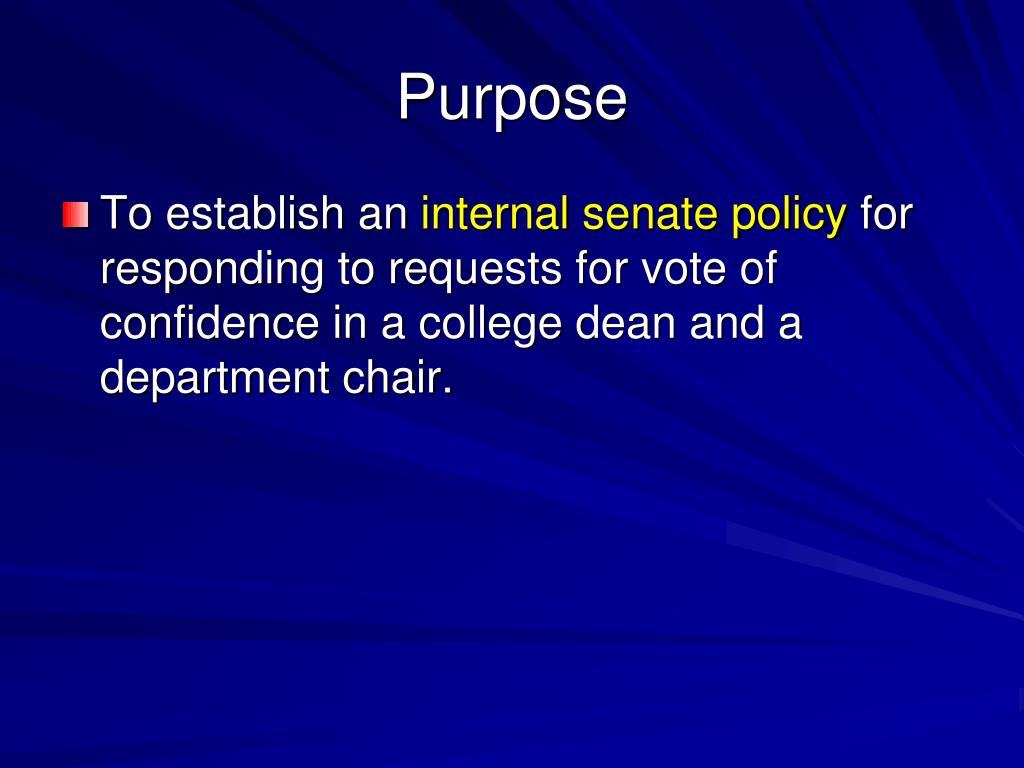 Purpose

To establish an internal senate policy for responding to requests for vote of confidence in a college dean and a department chair.